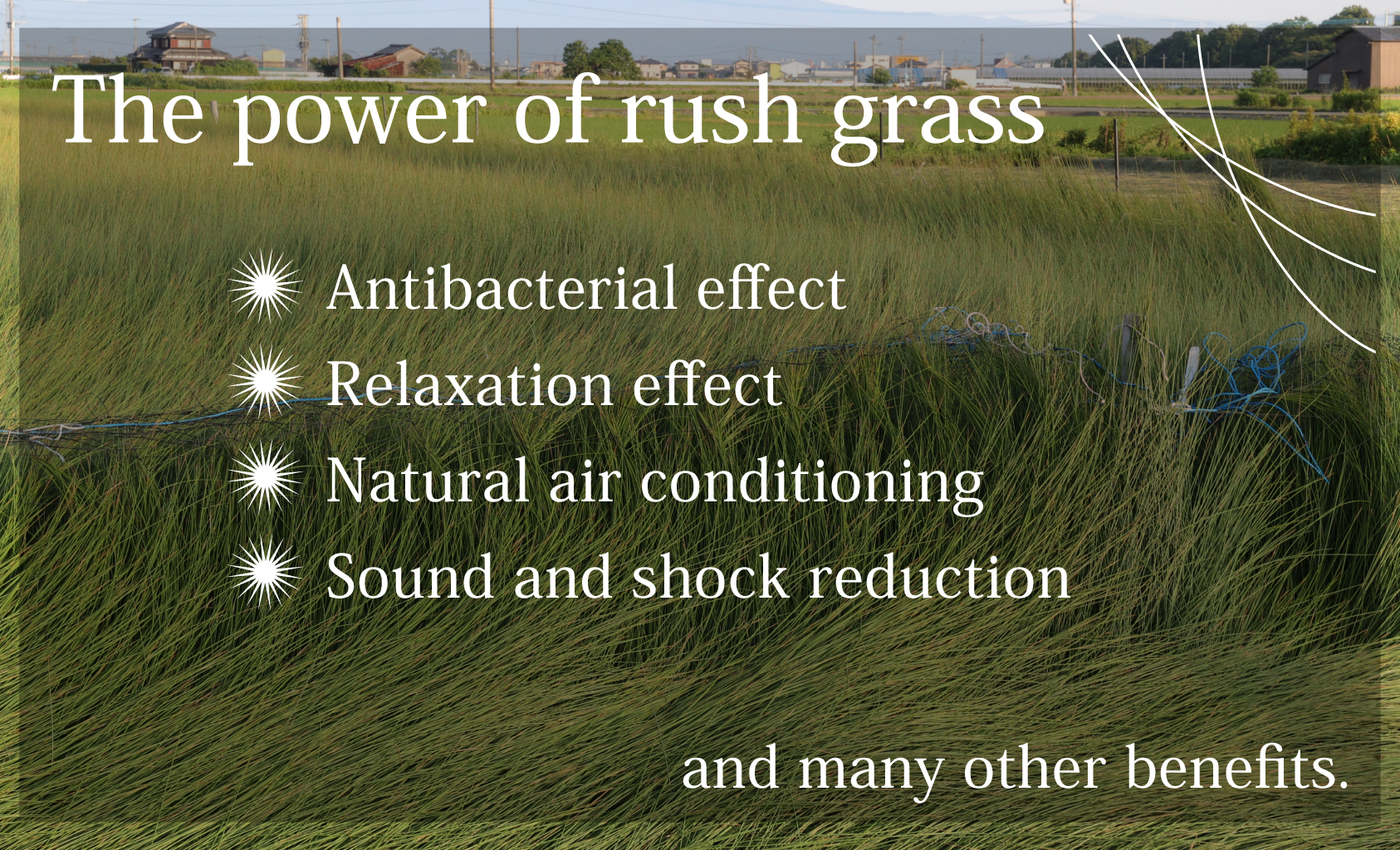 The power of rush grass

Antibacterial effect
Relaxation effect
Natural air conditioning
Sound and shock reduction

and many other benefits.